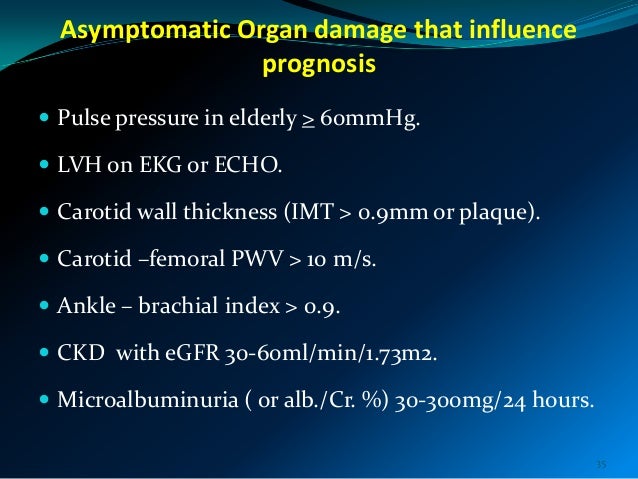 Asymptomatic Organ damage that influence prognosis

- Pulse pressure in elderly $\geq$ 60mmHg.
- LVH on EKG or ECHO.
- Carotid wall thickness (IMT > 0.9mm or plaque).
- Carotid –femoral PWV > 10 m/s.
- Ankle – brachial index > 0.9.
- CKD with eGFR 30-60ml/min/1.73m2.
- Microalbuminuria ( or alb./Cr. %) 30-300mg/24 hours.

35